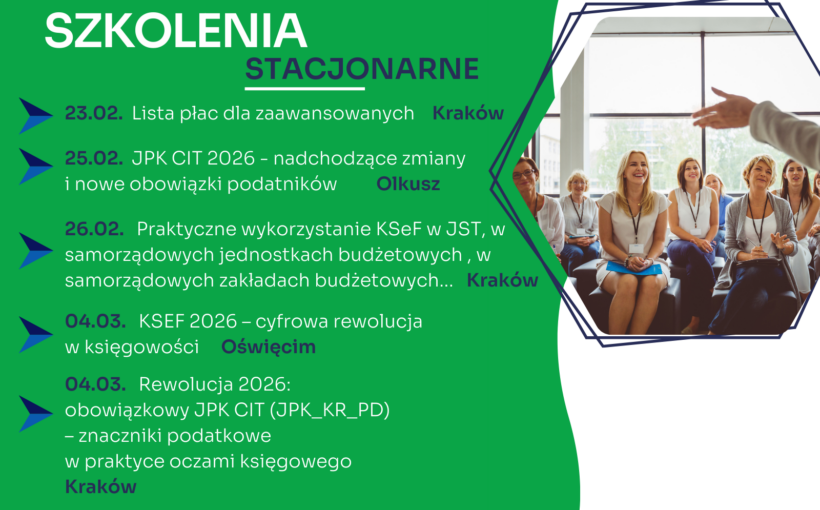 SZKOLENIA
STACJONARNE

23.02. Lista płac dla zaawansowanych Kraków

25.02. JPK CIT 2026 - nadchodzące zmiany i nowe obowiązki podatników Olkusz

26.02. Praktyczne wykorzystanie KSeF w JST, w samorządowych jednostkach budżetowych , w samorządowych zakładach budżetowych... Kraków

04.03. KSEF 2026 – cyfrowa rewolucja w księgowości Oświęcim

04.03. Rewolucja 2026: obowiązkowy JPK CIT (JPK_KR_PD) – znaczniki podatkowe w praktyce oczami księgowego Kraków